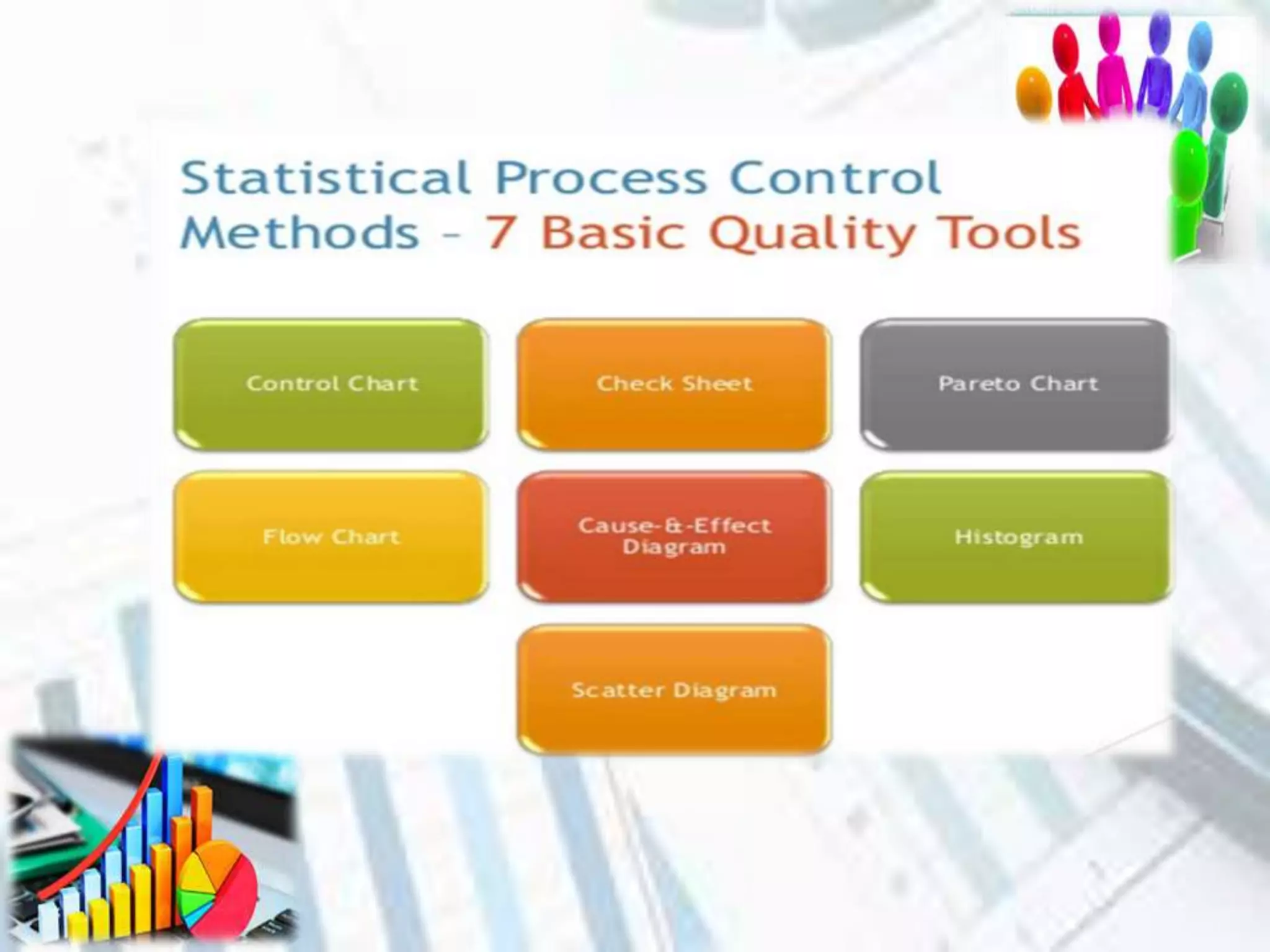 Statistical Process Control Methods – 7 Basic Quality Tools

Control Chart

Check Sheet

Pareto Chart

Flow Chart

Cause-&-Effect Diagram

Histogram

Scatter Diagram